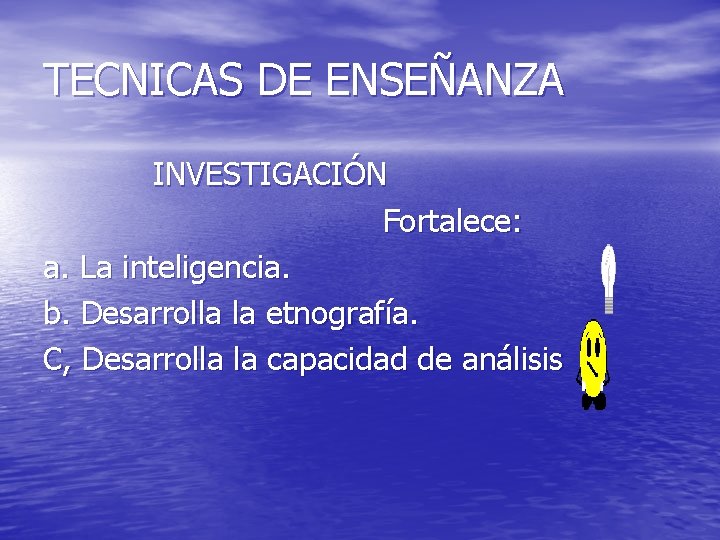 TECNICAS DE ENSEÑANZA

INVESTIGACIÓN

Fortalece:

a. La inteligencia.

b. Desarrolla la etnografía.

C, Desarrolla la capacidad de análisis